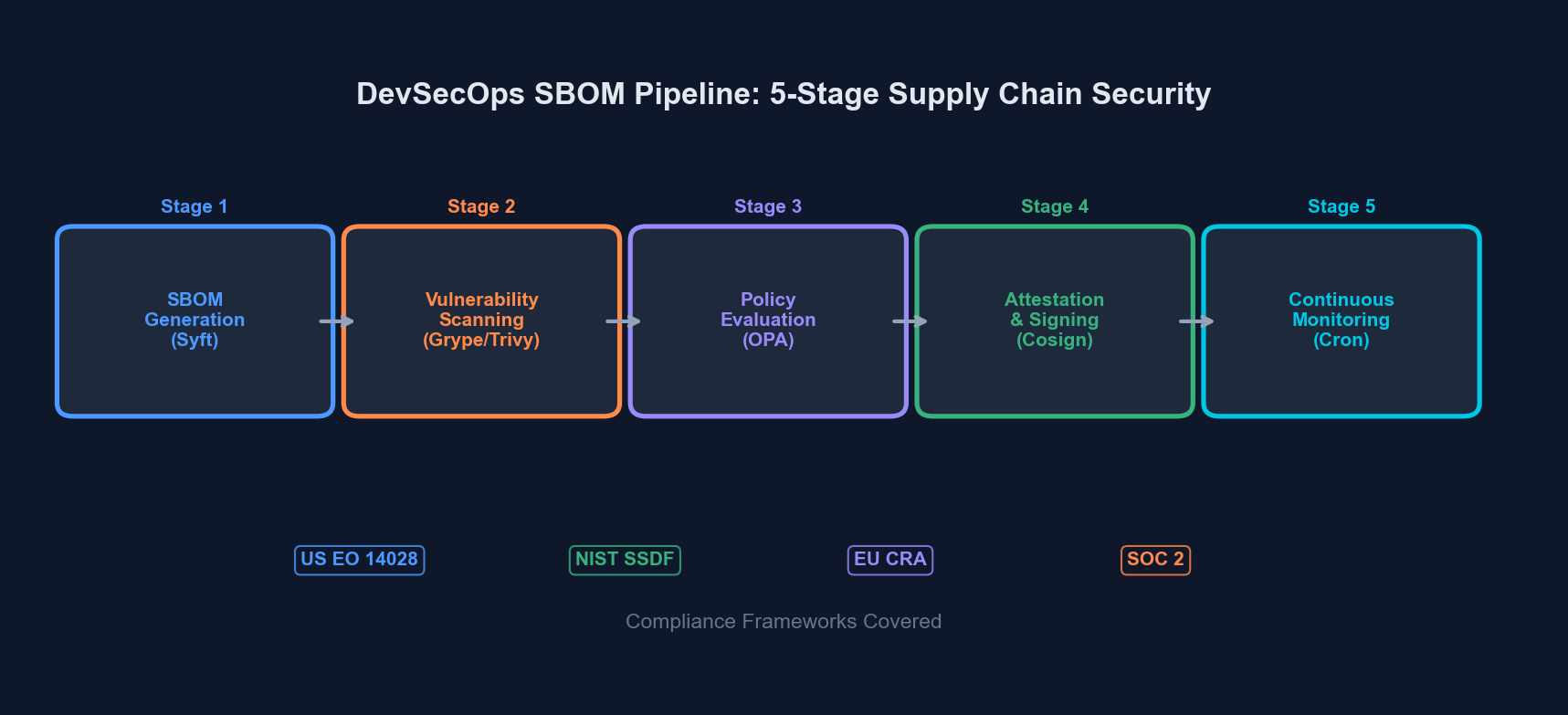 DevSecOps SBOM Pipeline: 5-Stage Supply Chain Security

Stage 1

SBOM Generation (Syft)

Stage 2

Vulnerability Scanning (Grype/Trivy)

Stage 3

Policy Evaluation (OPA)

Stage 4

Attestation & Signing (Cosign)

Stage 5

Continuous Monitoring (Cron)

US EO 14028

NIST SSDF

EU CRA

SOC 2

Compliance Frameworks Covered